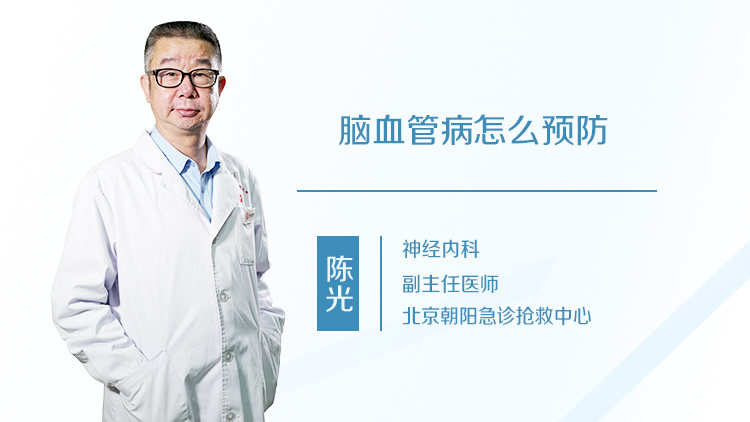 脑血管病怎么预防

陈光

神经内科
副主任医师
北京朝阳急诊抢救中心